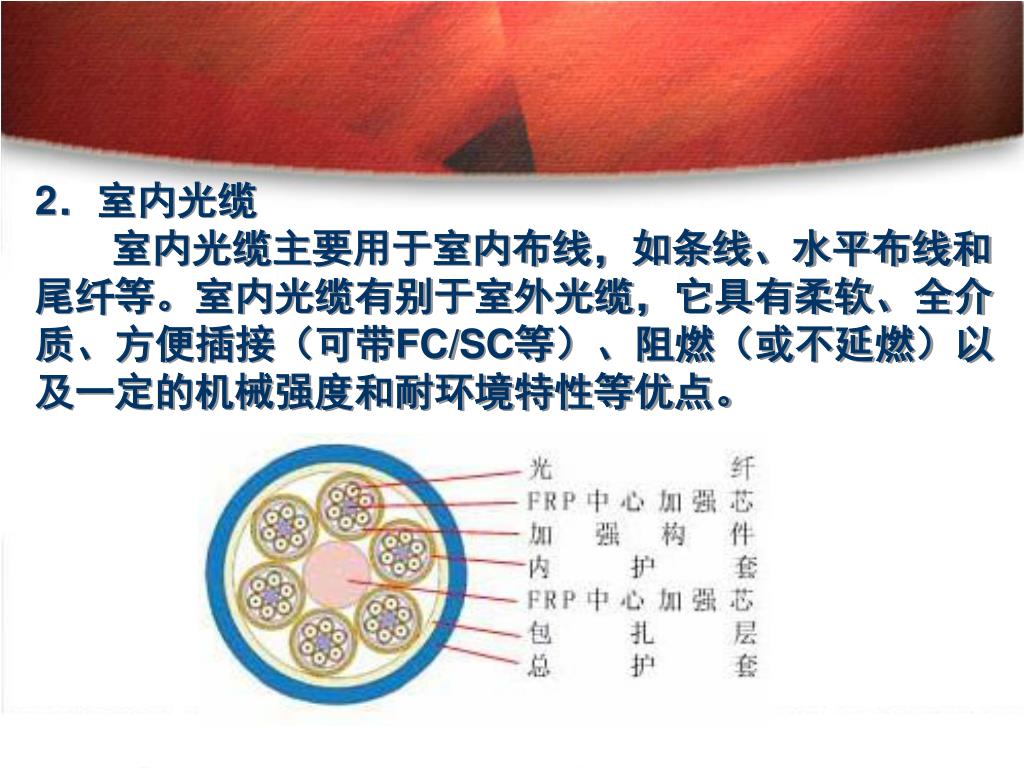 2．室内光缆

室内光缆主要用于室内布线，如条线、水平布线和尾纤等。室内光缆有别于室外光缆，它具有柔软、全介质、方便插接（可带FC/SC等）、阻燃（或不延燃）以及一定的机械强度和耐环境特性等优点。

光纤
FRP中心加强芯
加强构件
内护套
FRP中心加强芯
包扎层
总护套